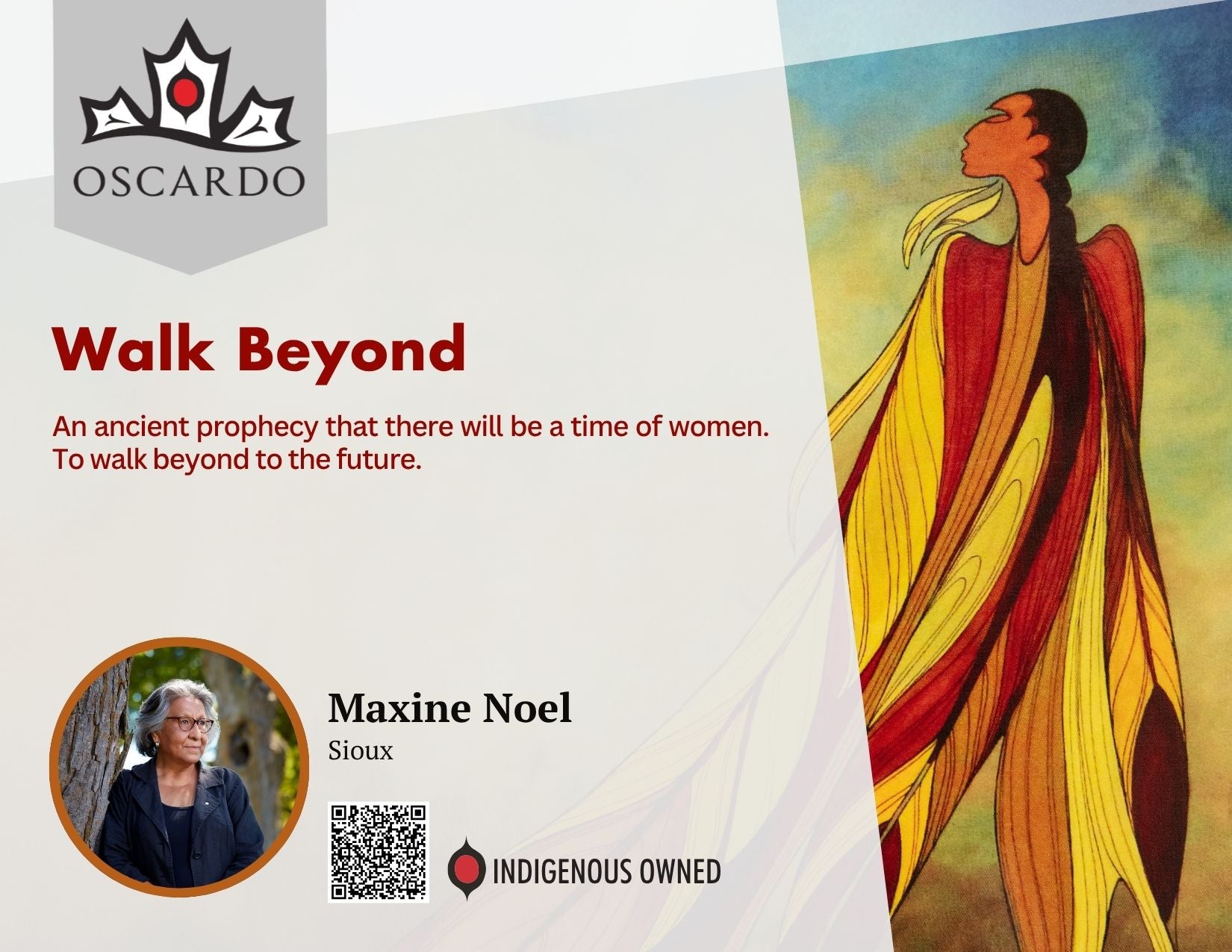 OSCARDO

Walk Beyond

An ancient prophecy that there will be a time of women. To walk beyond to the future.

Maxine Noel
Sioux

INDIGENOUS OWNED